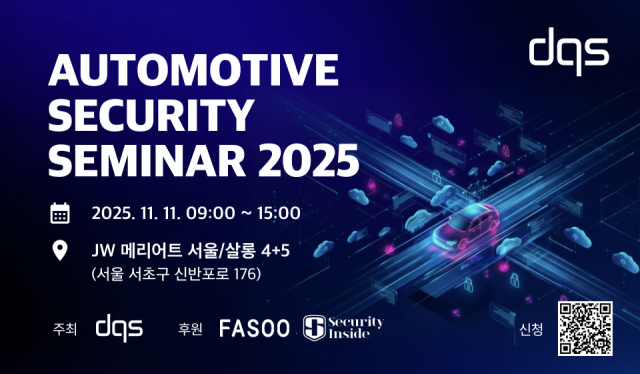 dqs

AUTOMOTIVE SECURITY SEMINAR 2025

2025. 11. 11. 09:00 ~ 15:00

JW 메리어트 서울/살롱 4+5
(서울 서초구 신반포로 176)

주최 dqs 후원 FASOO Security Inside 신청